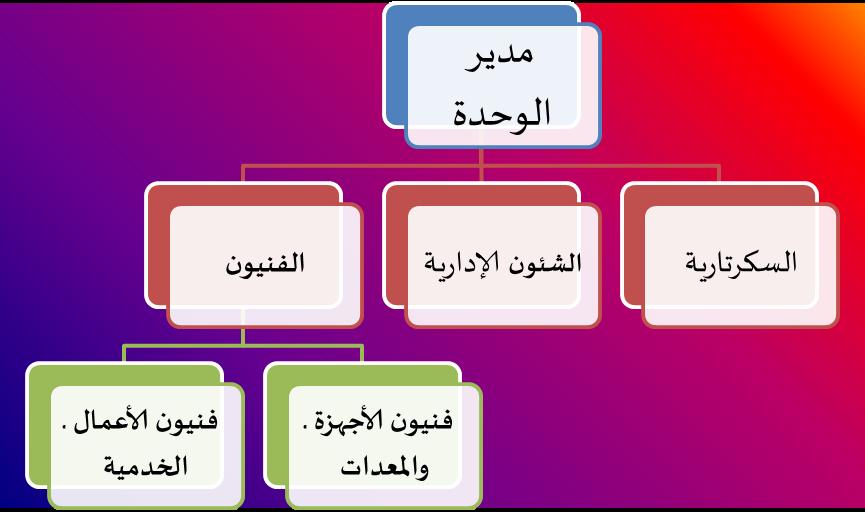 مدير الوحدة

السكرتارية

الشئون الإدارية

الفنيون

فنيون الأجهزة . والمعدات

فنيون الأعمال . الخدمية